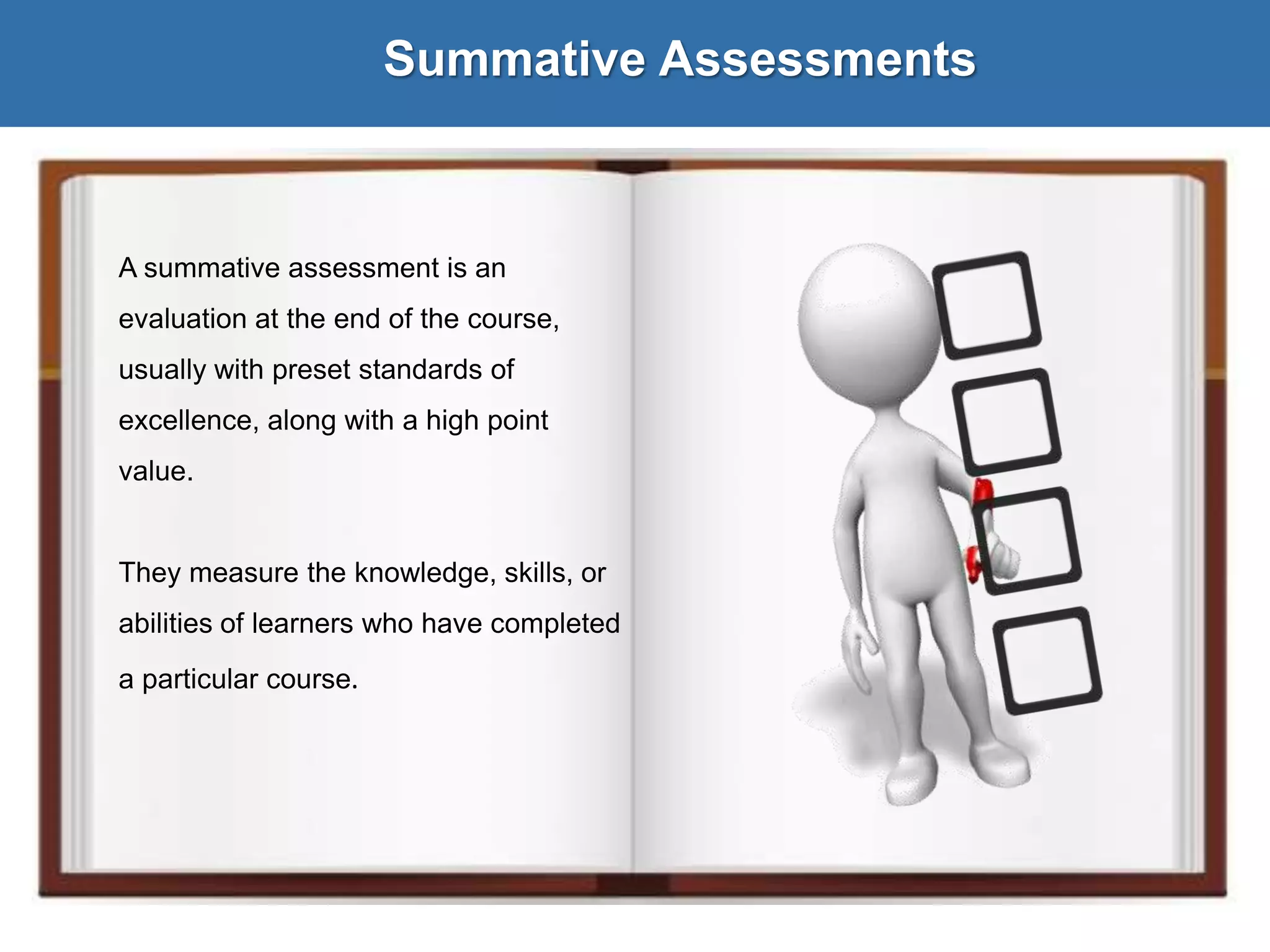 Summative Assessments

A summative assessment is an evaluation at the end of the course, usually with preset standards of excellence, along with a high point value.

They measure the knowledge, skills, or abilities of learners who have completed a particular course.